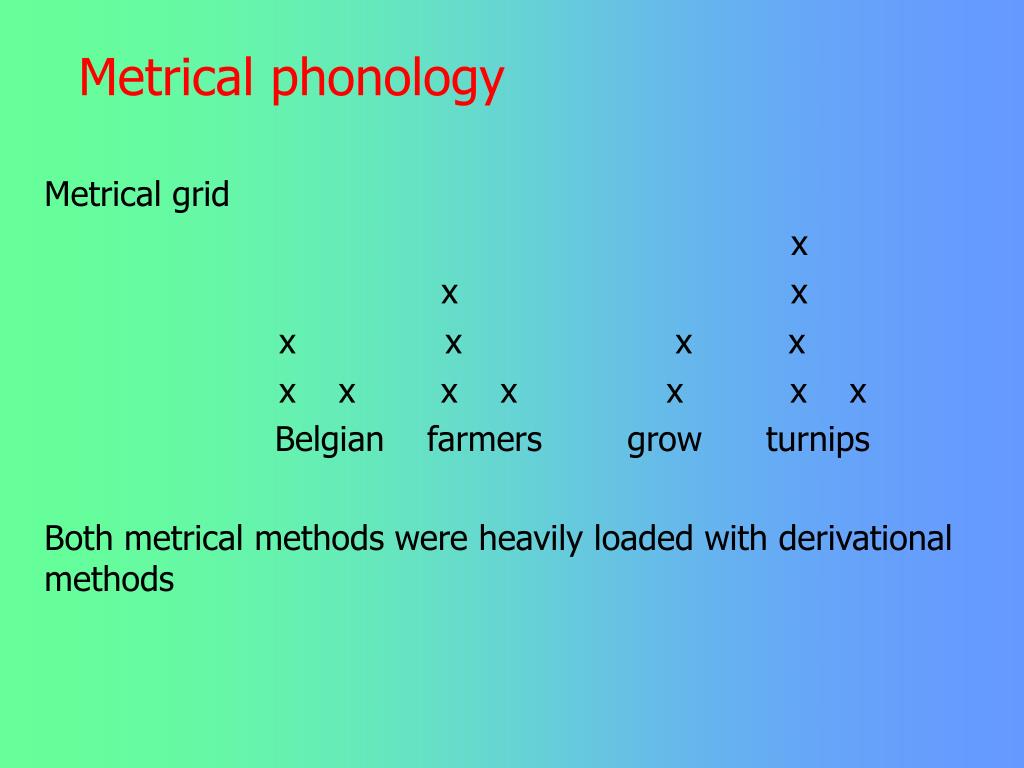 Metrical phonology

Metrical grid

x
x x
x x x x
x x x x x x x
Belgian farmers grow turnips

Both metrical methods were heavily loaded with derivational methods